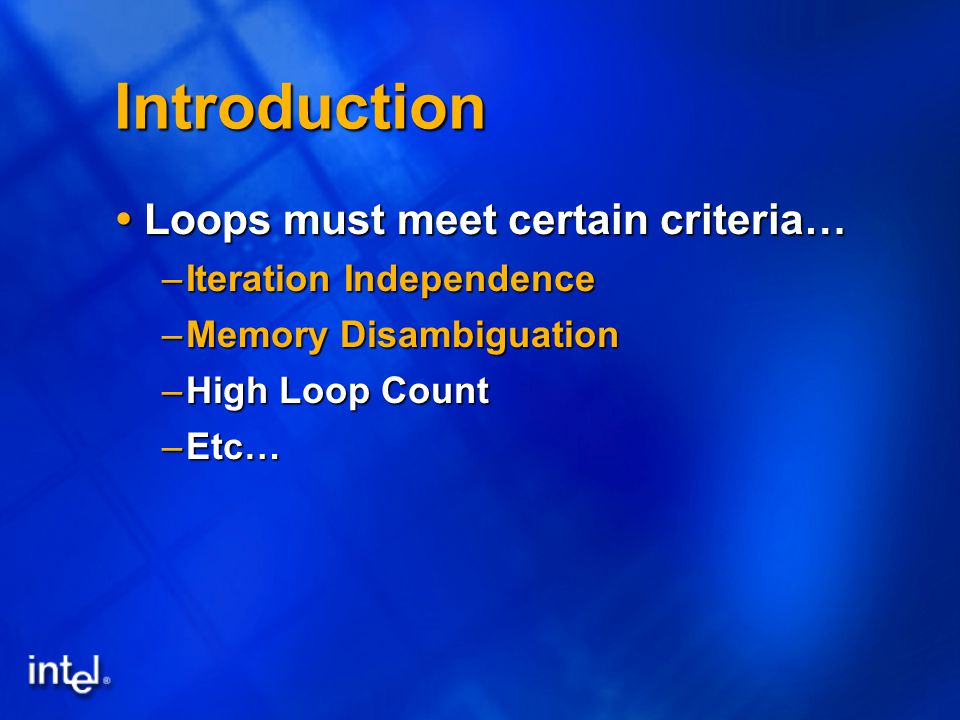 Introduction

• Loops must meet certain criteria…
– Iteration Independence
– Memory Disambiguation
– High Loop Count
– Etc…

intel®